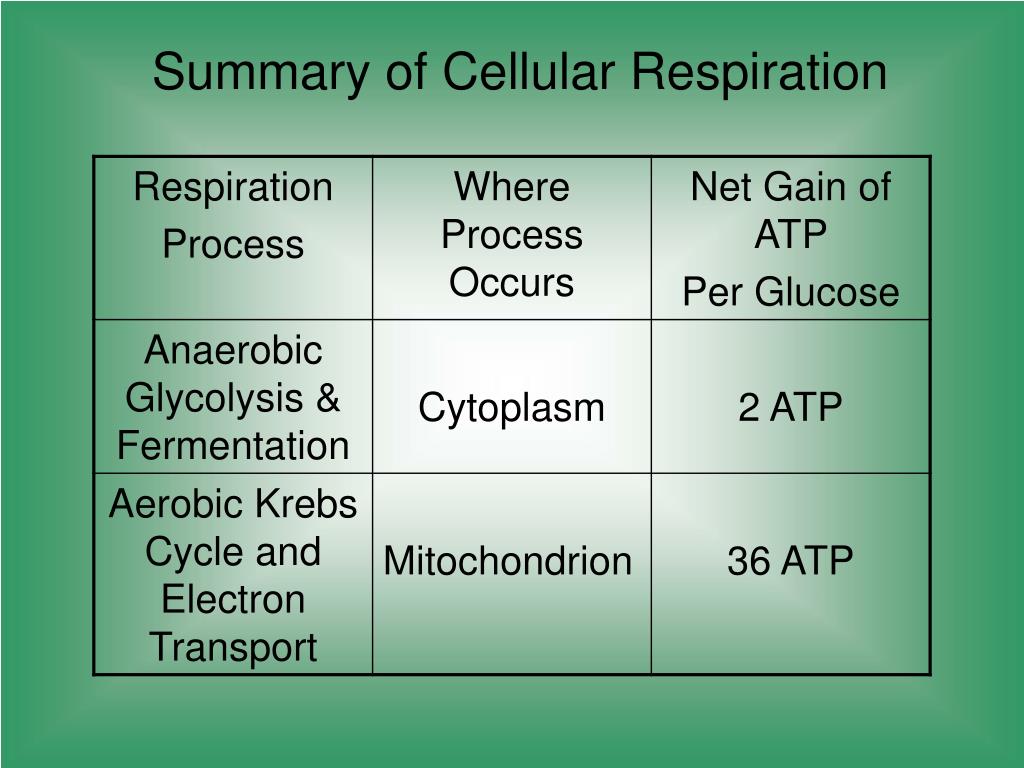 Summary of Cellular Respiration

| Respiration Process | Where Process Occurs | Net Gain of ATP Per Glucose |
|---|---|---|
| Anaerobic Glycolysis & Fermentation | Cytoplasm | 2 ATP |
| Aerobic Krebs Cycle and Electron Transport | Mitochondrion | 36 ATP |